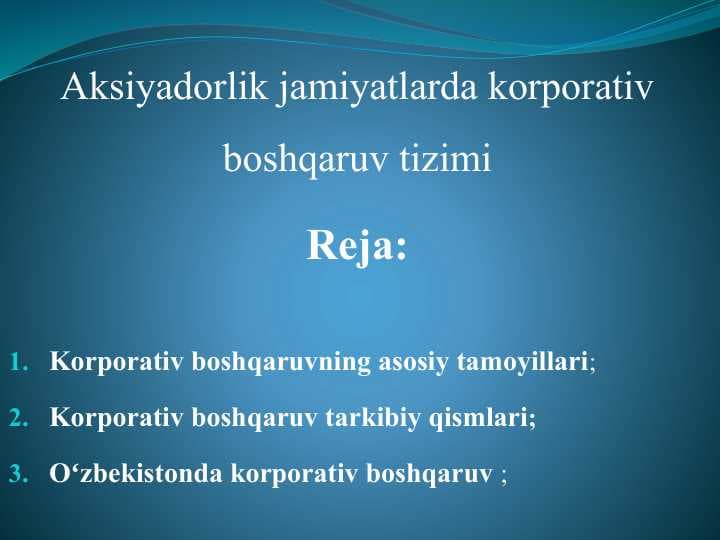 Aksiyadorlik jamiyatlarda korporativ boshqaruv tizimi

Reja:

1. Korporativ boshqaruvning asosiy tamoyillari;
2. Korporativ boshqaruv tarkibiy qismlari;
3. O‘zbekistonda korporativ boshqaruv ;